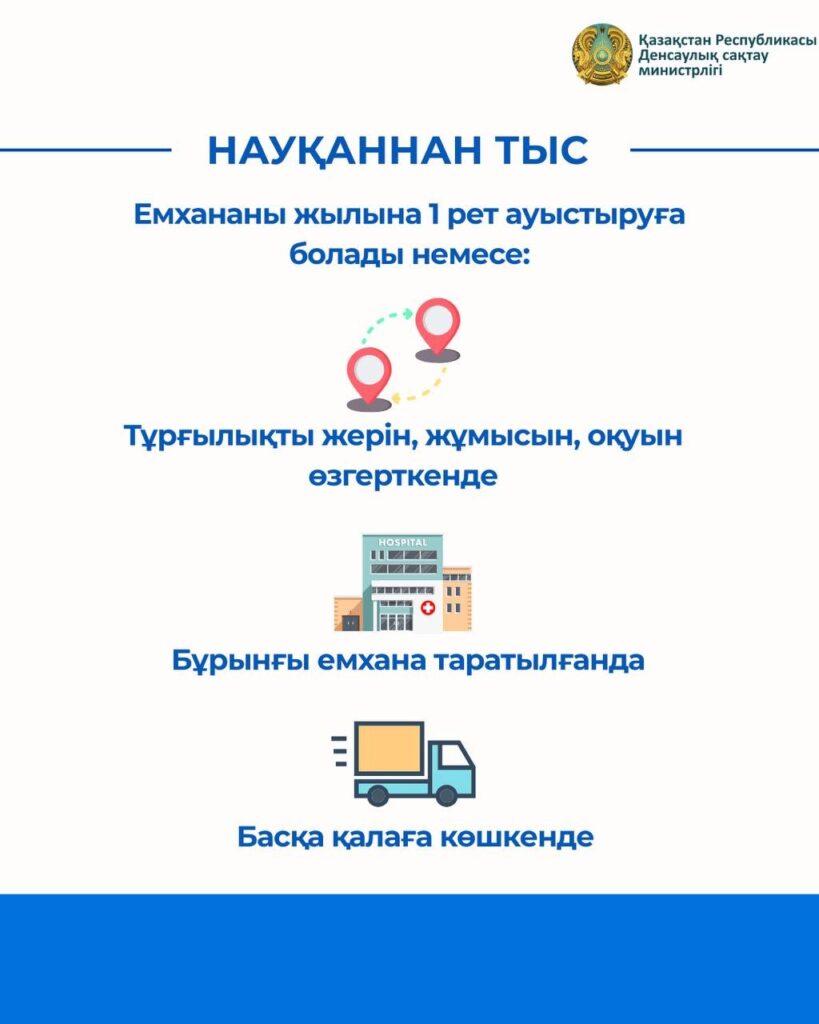 Қазақстан Республикасы
Денсаулық сақтау
министрлігі

НАУҚАННАН ТЫС

Емхананы жылына 1 рет ауыстыруға болады немесе:

Тұрғылықты жерін, жұмысын, оқуын өзгерткенде

HOSPITAL

Бұрынғы емхана таратылғанда

Басқа қалаға көшкенде